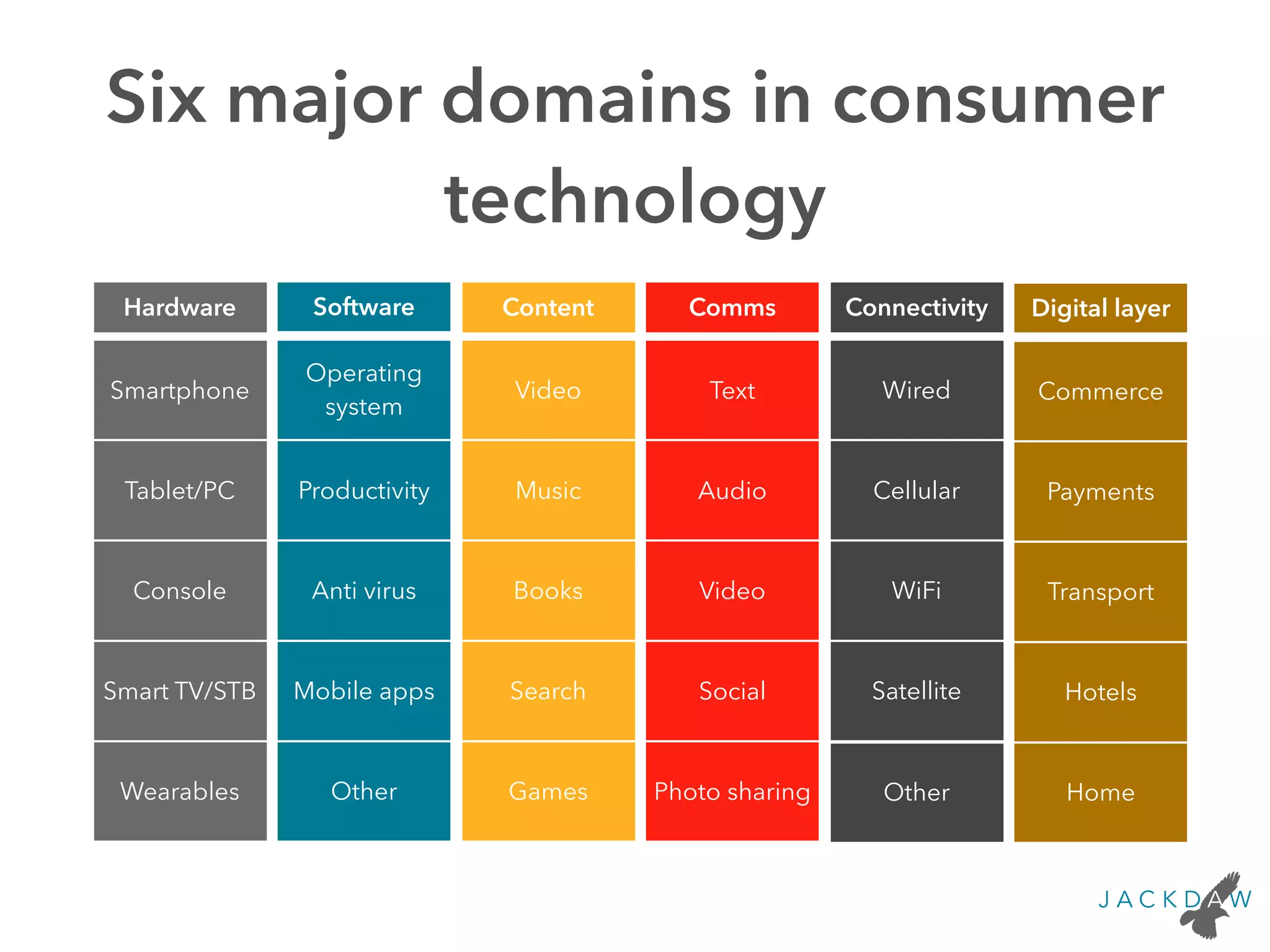 Six major domains in consumer technology

| Hardware | Software | Content | Comms | Connectivity | Digital layer |
|---|---|---|---|---|---|
| Smartphone | Operating system | Video | Text | Wired | Commerce |
| Tablet/PC | Productivity | Music | Audio | Cellular | Payments |
| Console | Anti virus | Books | Video | WiFi | Transport |
| Smart TV/STB | Mobile apps | Search | Social | Satellite | Hotels |
| Wearables | Other | Games | Photo sharing | Other | Home |

JACKDAW